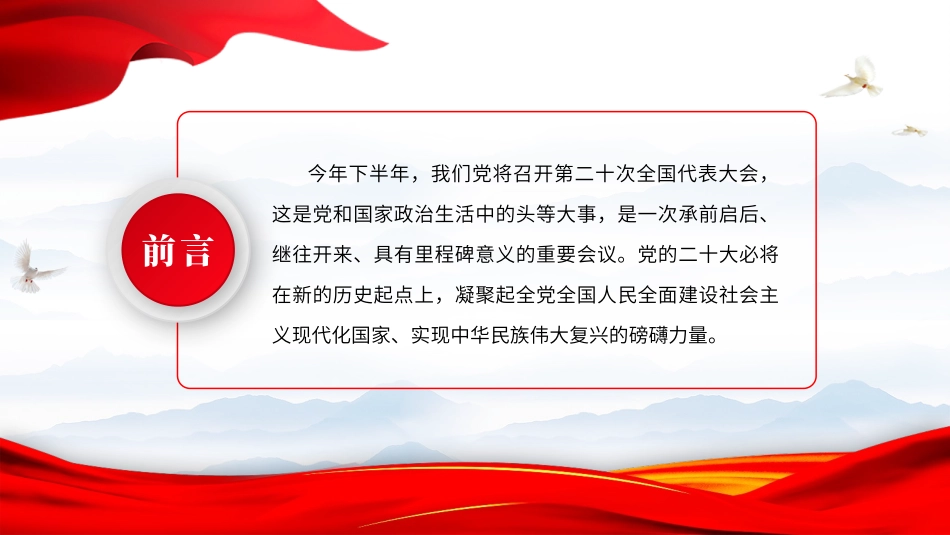 前言

今年下半年，我们党将召开第二十次全国代表大会，这是党和国家政治生活中的头等大事，是一次承前启后、继往开来、具有里程碑意义的重要会议。党的二十大必将在新的历史起点上，凝聚起全党全国人民全面建设社会主义现代化国家、实现中华民族伟大复兴的磅礴力量。